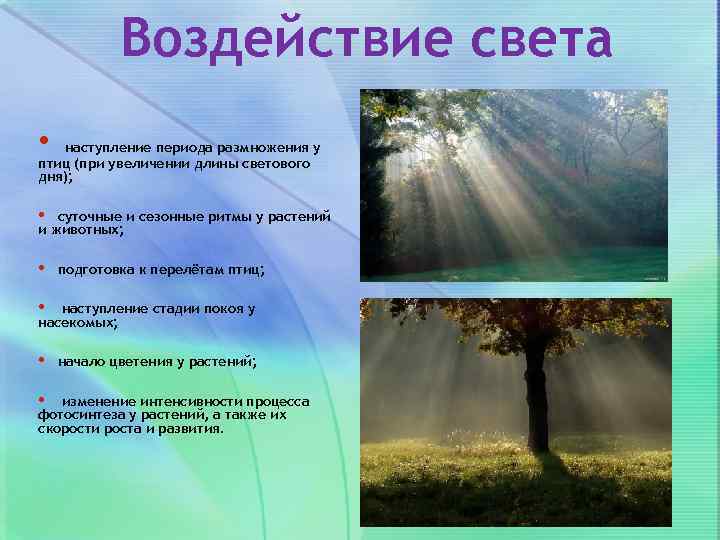 Воздействие света

• наступление периода размножения у птиц (при увеличении длины светового дня);

• суточные и сезонные ритмы у растений и животных;

• подготовка к перелётам птиц;

• наступление стадии покоя у насекомых;

• начало цветения у растений;

• изменение интенсивности процесса фотосинтеза у растений, а также их скорости роста и развития.